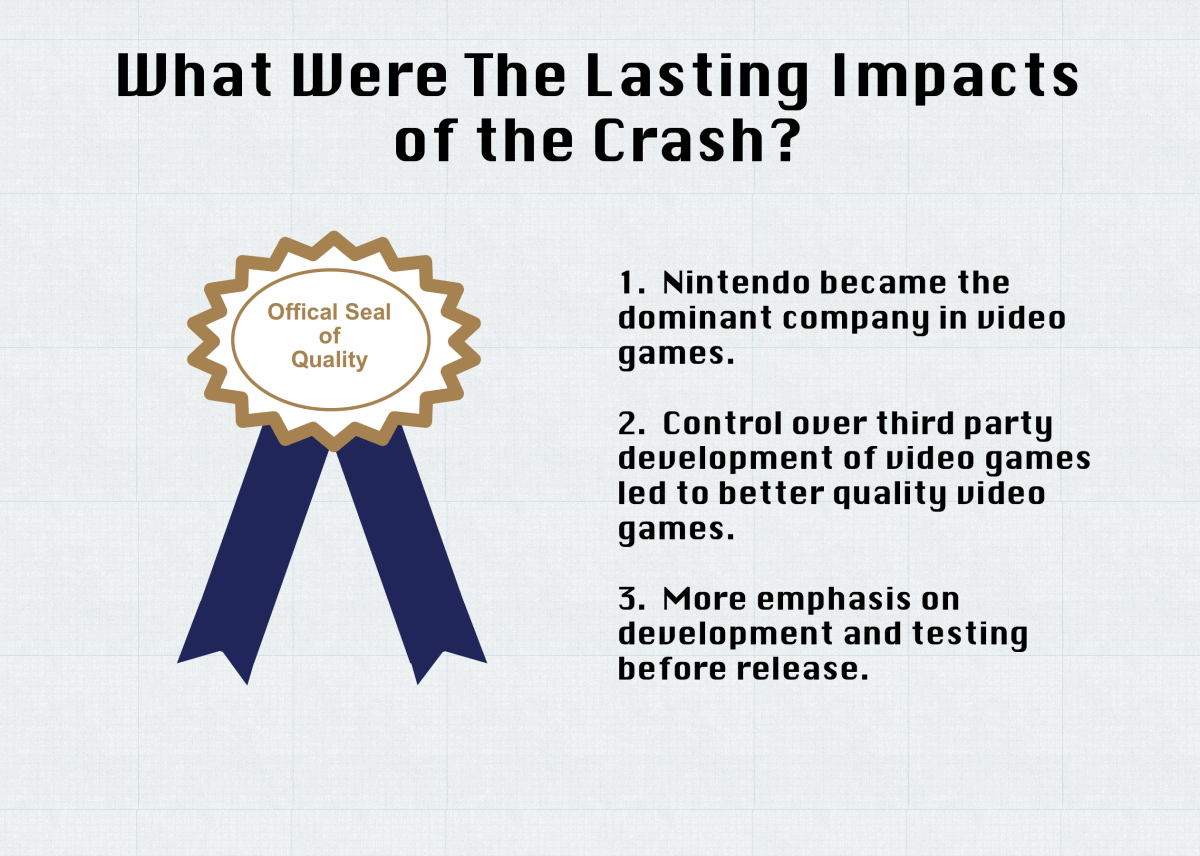 What Were The Lasting Impacts of the Crash?

Offical Seal of Quality

1. Nintendo became the dominant company in video games.

2. Control over third party development of video games led to better quality video games.

3. More emphasis on development and testing before release.